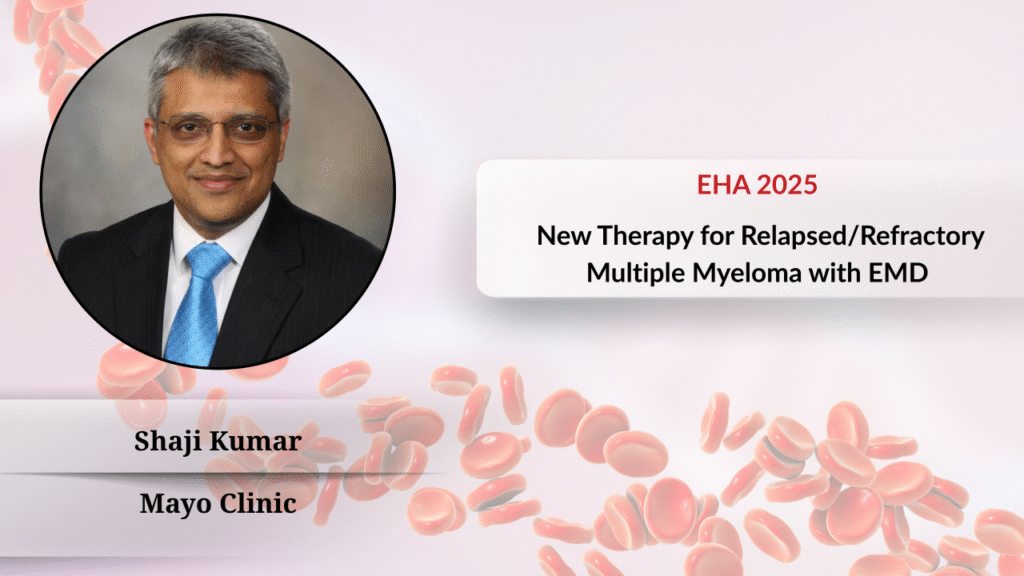 EHA 2025

New Therapy for Relapsed/Refractory Multiple Myeloma with EMD

Shaji Kumar

Mayo Clinic